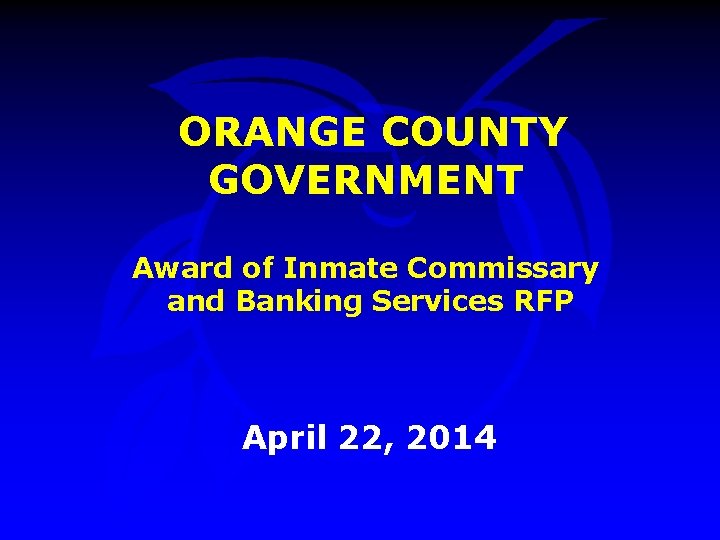 ORANGE COUNTY GOVERNMENT

Award of Inmate Commissary and Banking Services RFP

April 22, 2014